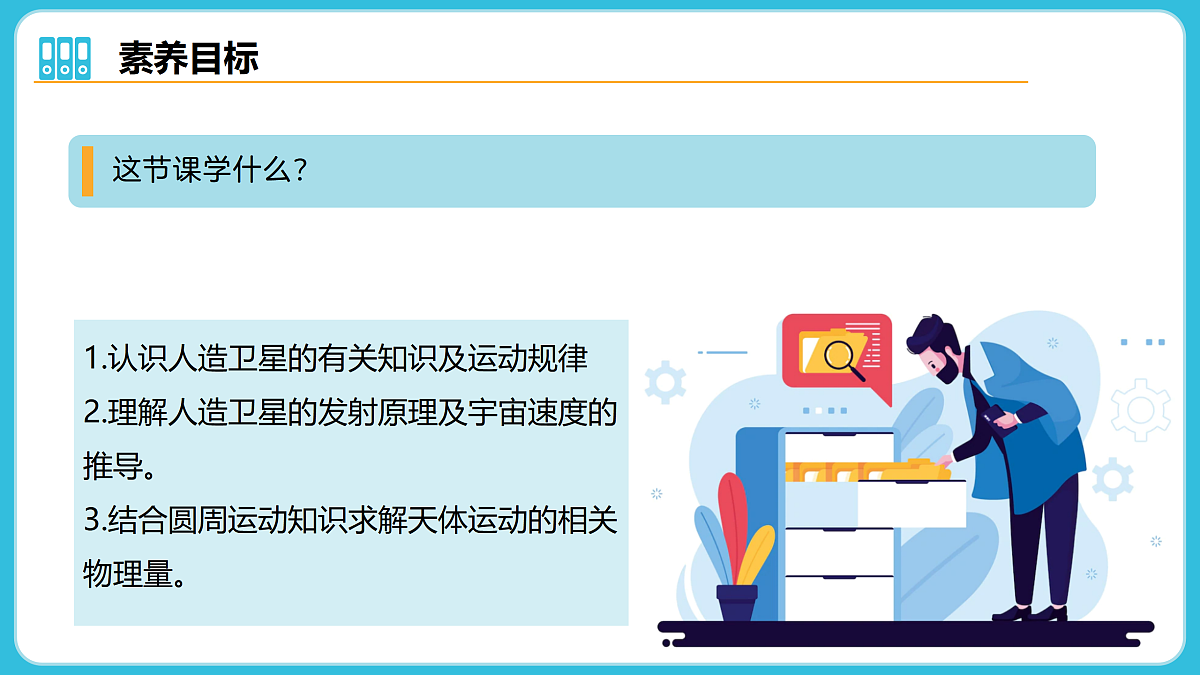 素养目标

这节课学什么？

1.认识人造卫星的有关知识及运动规律
2.理解人造卫星的发射原理及宇宙速度的推导。
3.结合圆周运动知识求解天体运动的相关物理量。